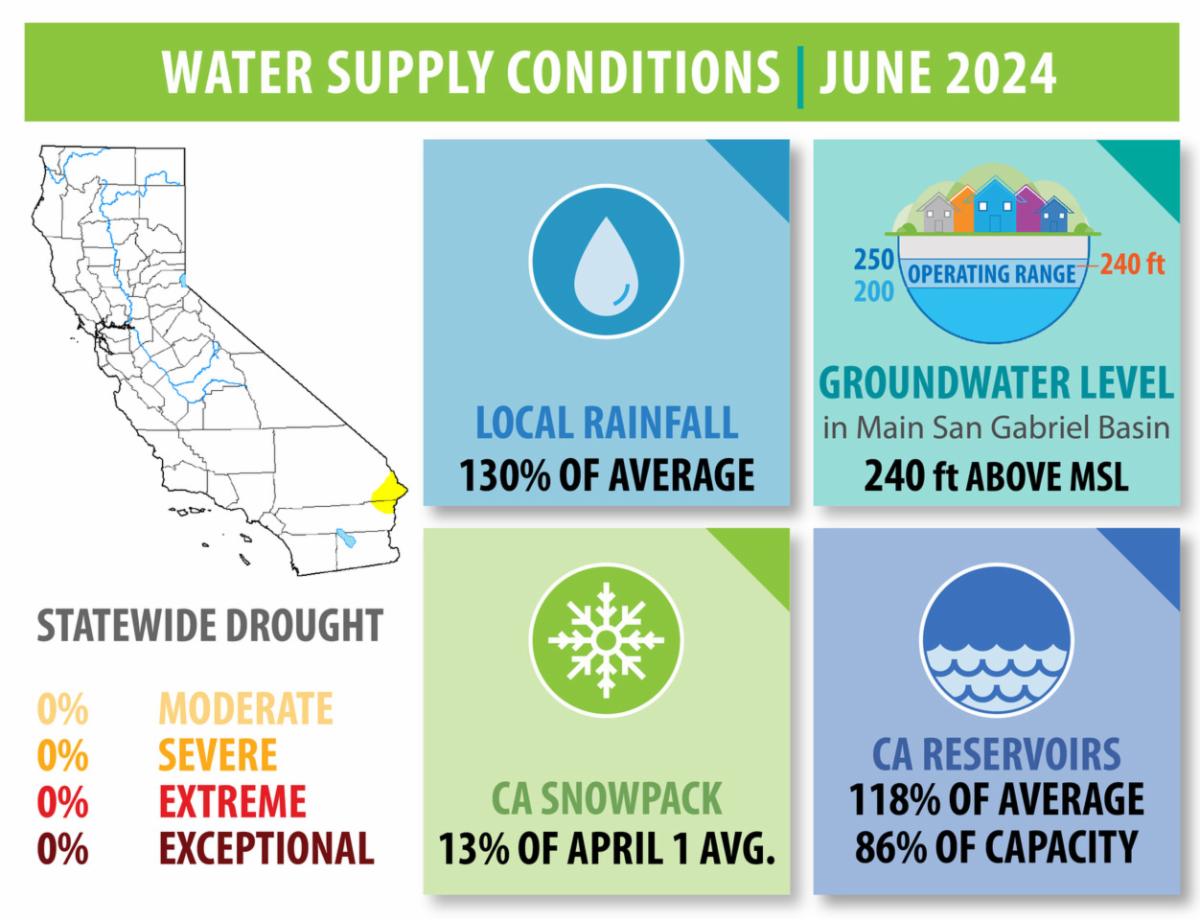 WATER SUPPLY CONDITIONS | JUNE 2024

STATEWIDE DROUGHT

0% MODERATE
0% SEVERE
0% EXTREME
0% EXCEPTIONAL

LOCAL RAINFALL
130% OF AVERAGE

250
200
OPERATING RANGE
240 ft

GROUNDWATER LEVEL
in Main San Gabriel Basin
240 ft ABOVE MSL

CA SNOWPACK
13% OF APRIL 1 AVG.

CA RESERVOIRS
118% OF AVERAGE
86% OF CAPACITY